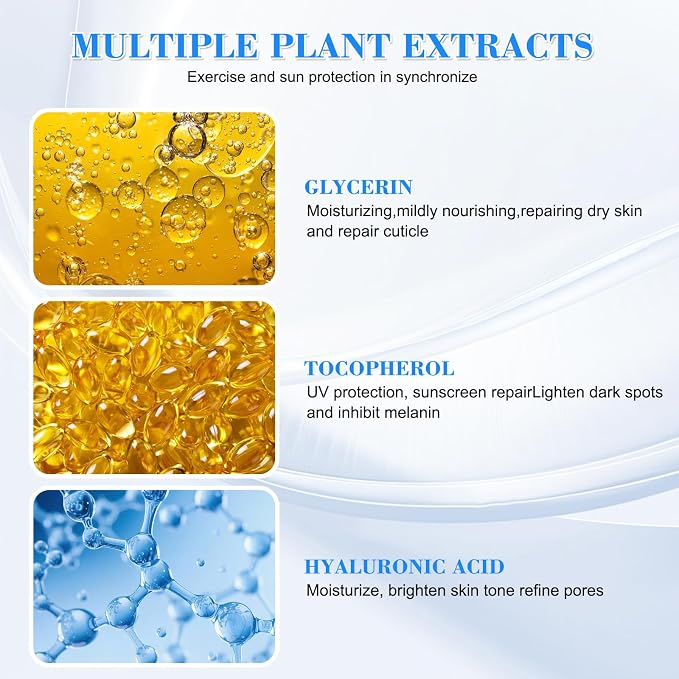 MULTIPLE PLANT EXTRACTS
Exercise and sun protection in synchronize

GLYCERIN
Moisturizing,mildly nourishing,repairing dry skin and repair cuticle

TOCOPHEROL
UV protection, sunscreen repairLighten dark spots and inhibit melanin

HYALURONIC ACID
Moisturize, brighten skin tone refine pores